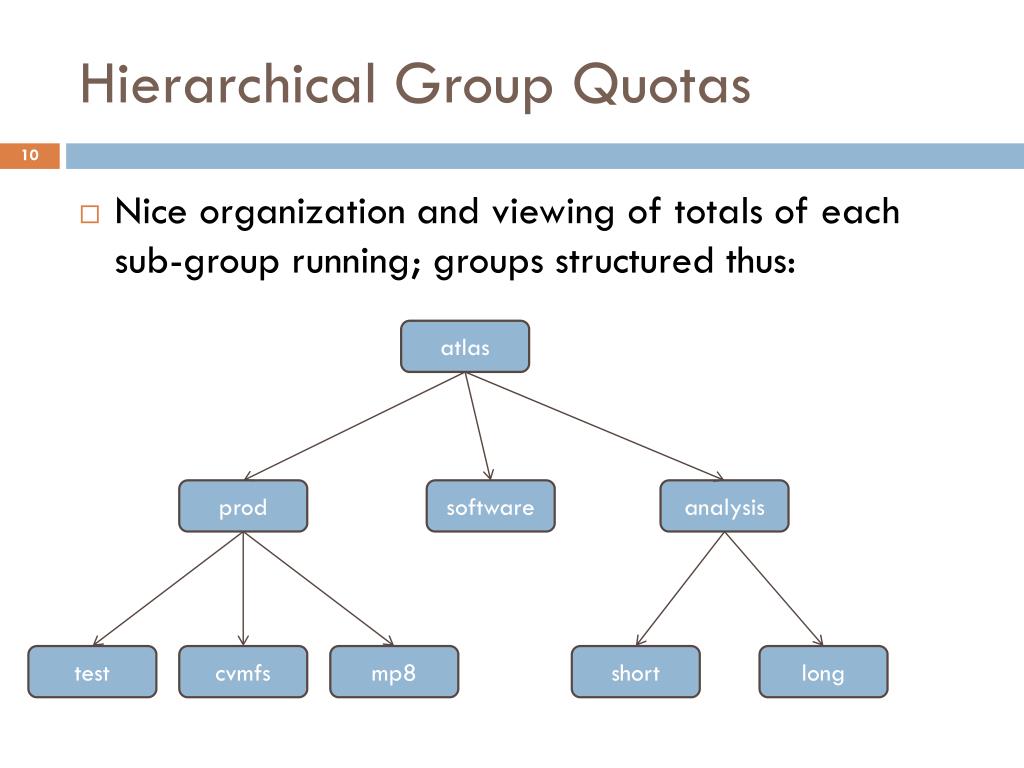 Hierarchical Group Quotas

10

□ Nice organization and viewing of totals of each sub-group running; groups structured thus:

atlas

prod

software

analysis

test

cvmfs

mp8

short

long